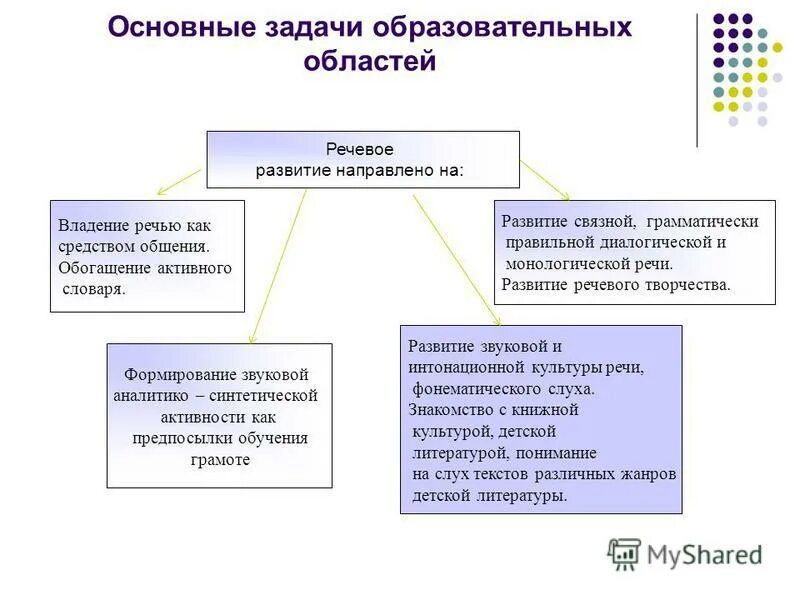 Основные задачи образовательных областей

Речевое развитие направлено на:

Владение речью как средством общения. Обогащение активного словаря.

Развитие связной, грамматически правильной диалогической и монологической речи. Развитие речевого творчества.

Формирование звуковой аналитико – синтетической активности как предпосылки обучения грамоте

Развитие звуковой и интонационной культуры речи, фонематического слуха. Знакомство с книжной культурой, детской литературой, понимание на слух текстов различных жанров детской литературы.

MyShared